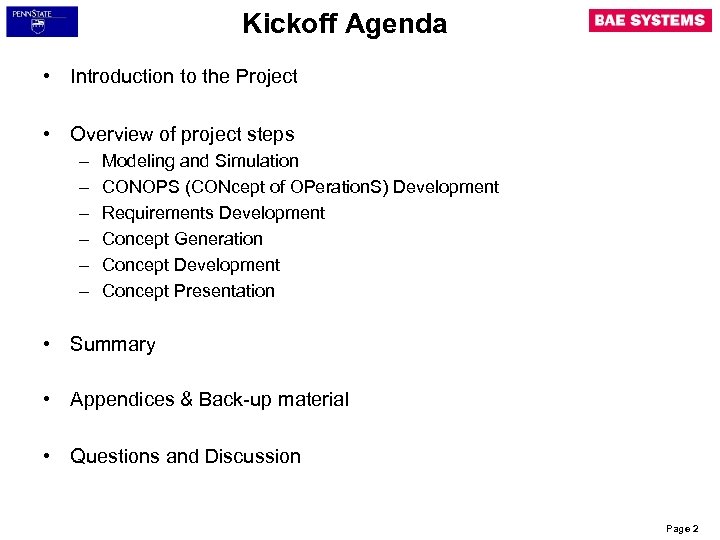 PENNSTATE

Kickoff Agenda

BAE SYSTEMS

• Introduction to the Project

• Overview of project steps
– Modeling and Simulation
– CONOPS (CONcept of OPerationS) Development
– Requirements Development
– Concept Generation
– Concept Development
– Concept Presentation

• Summary

• Appendices & Back-up material

• Questions and Discussion

Page 2